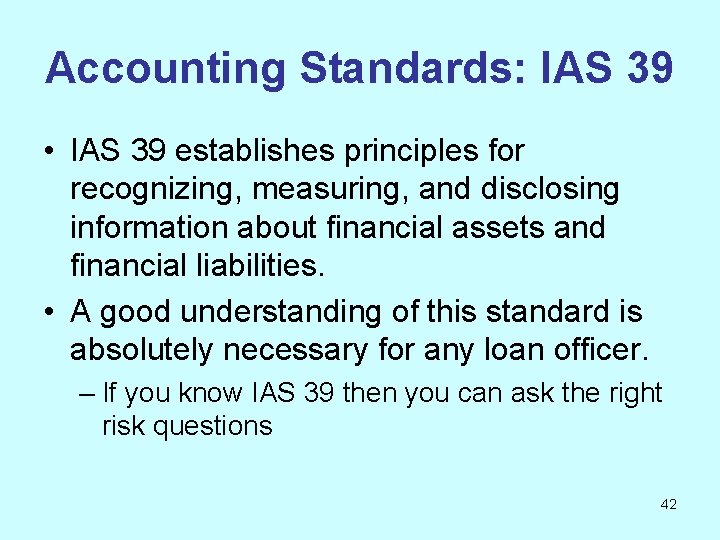 Accounting Standards: IAS 39

• IAS 39 establishes principles for recognizing, measuring, and disclosing information about financial assets and financial liabilities.

• A good understanding of this standard is absolutely necessary for any loan officer.

– If you know IAS 39 then you can ask the right risk questions

42